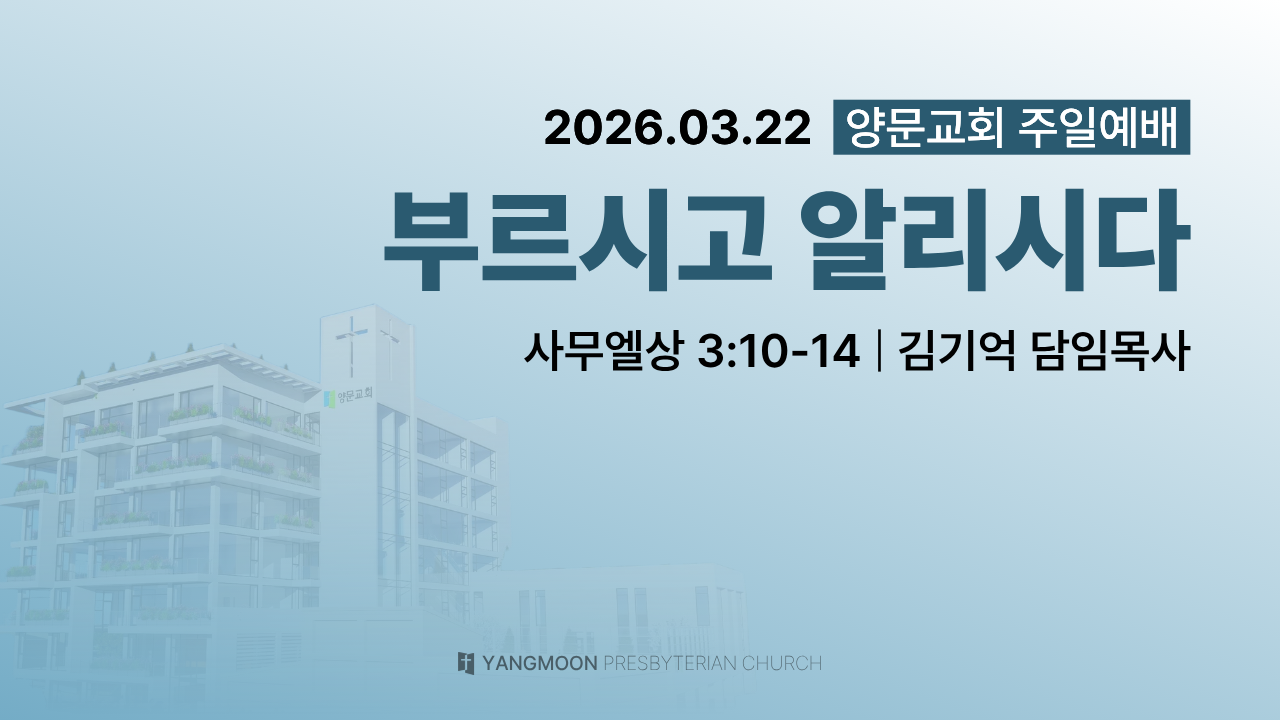 2026.03.22 양문교회 주일예배

부르시고 알리시다

사무엘상 3:10-14 | 김기억 담임목사

양문교회

YANGMOON PRESBYTERIAN CHURCH